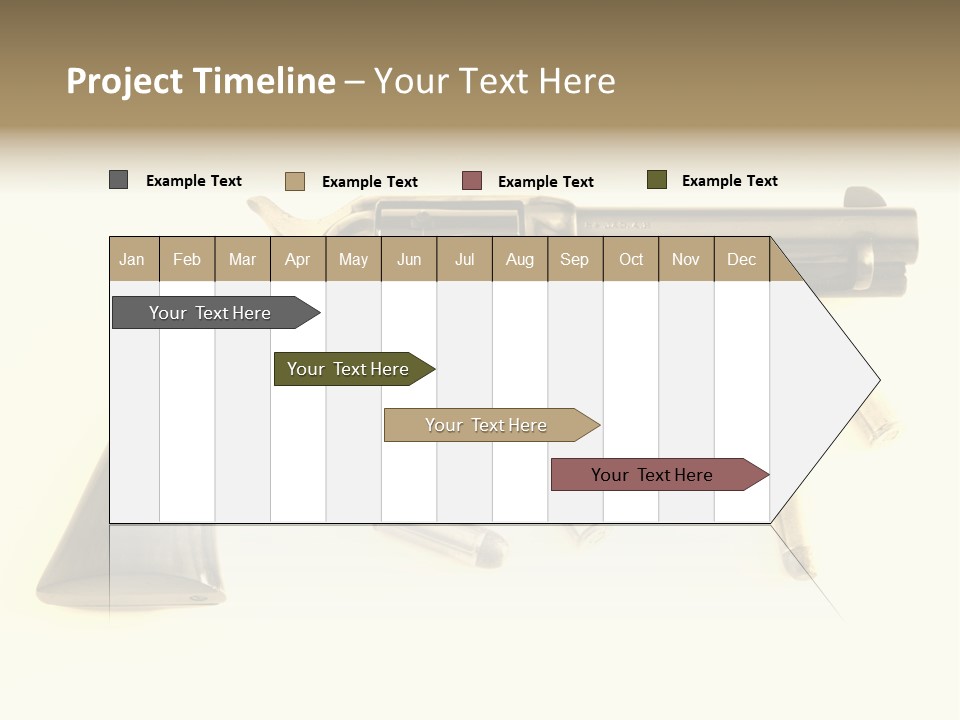 Project Timeline – Your Text Here

Example Text
Example Text
Example Text
Example Text

| Jan | Feb | Mar | Apr | May | Jun | Jul | Aug | Sep | Oct | Nov | Dec |
|---|---|---|---|---|---|---|---|---|---|---|---|

Your Text Here
Your Text Here
Your Text Here
Your Text Here